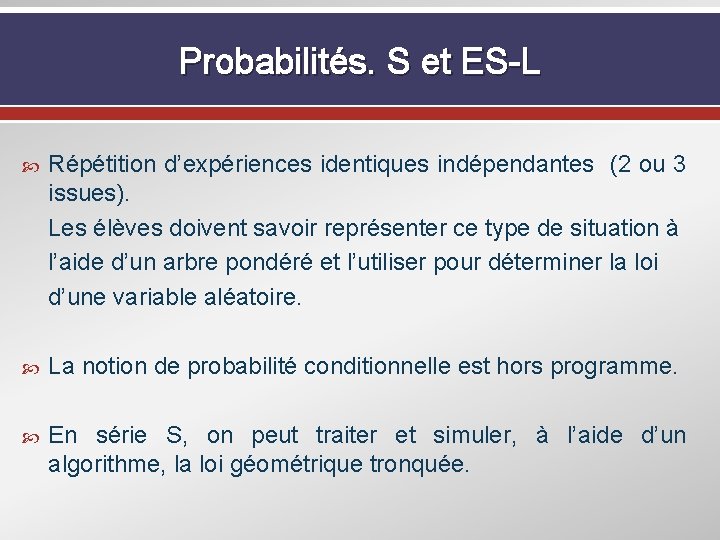 Probabilités. S et ES-L

Répétition d’expériences identiques indépendantes (2 ou 3 issues).

Les élèves doivent savoir représenter ce type de situation à l’aide d’un arbre pondéré et l’utiliser pour déterminer la loi d’une variable aléatoire.

La notion de probabilité conditionnelle est hors programme.

En série S, on peut traiter et simuler, à l’aide d’un algorithme, la loi géométrique tronquée.